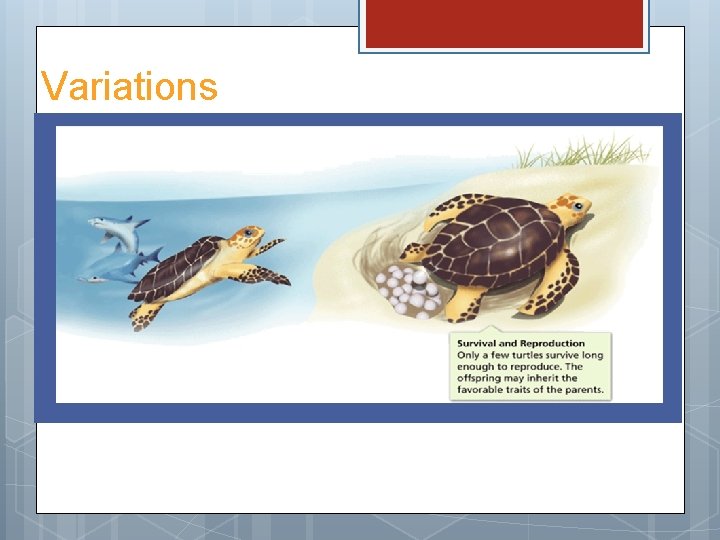 Variations

Survival and Reproduction
Only a few turtles survive long enough to reproduce. The offspring may inherit the favorable traits of the parents.